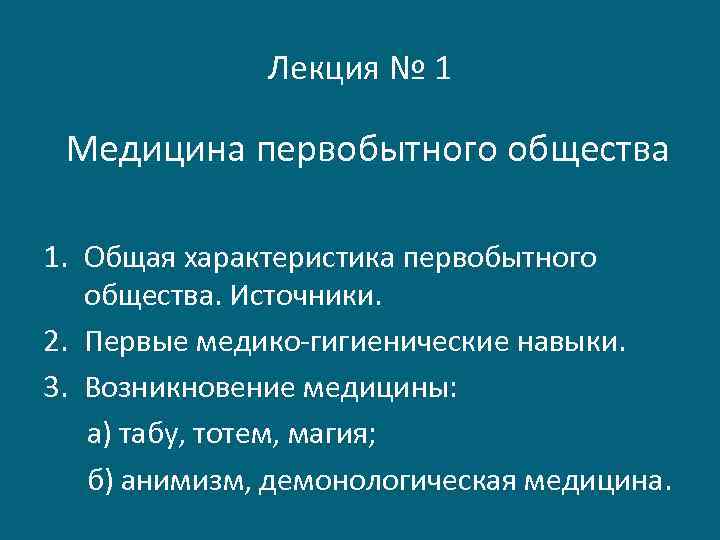 Лекция № 1

Медицина первобытного общества

1. Общая характеристика первобытного общества. Источники.
2. Первые медико-гигиенические навыки.
3. Возникновение медицины:
а) табу, тотем, магия;
б) анимизм, демонологическая медицина.